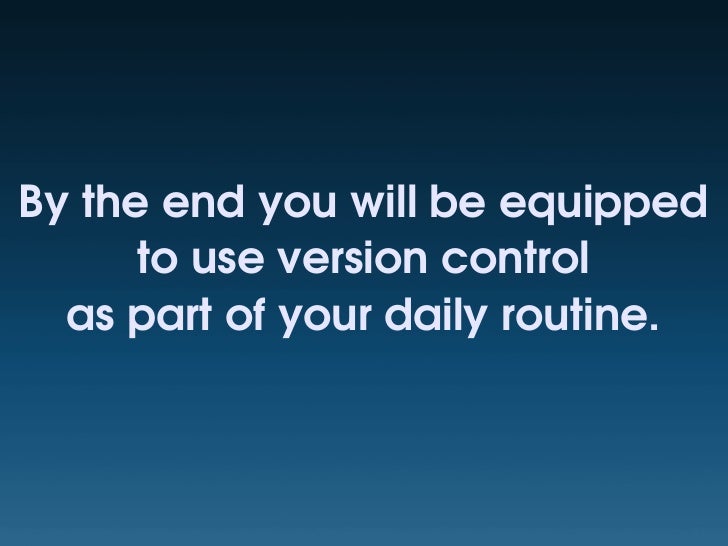 By the end you will be equipped to use version control as part of your daily routine.